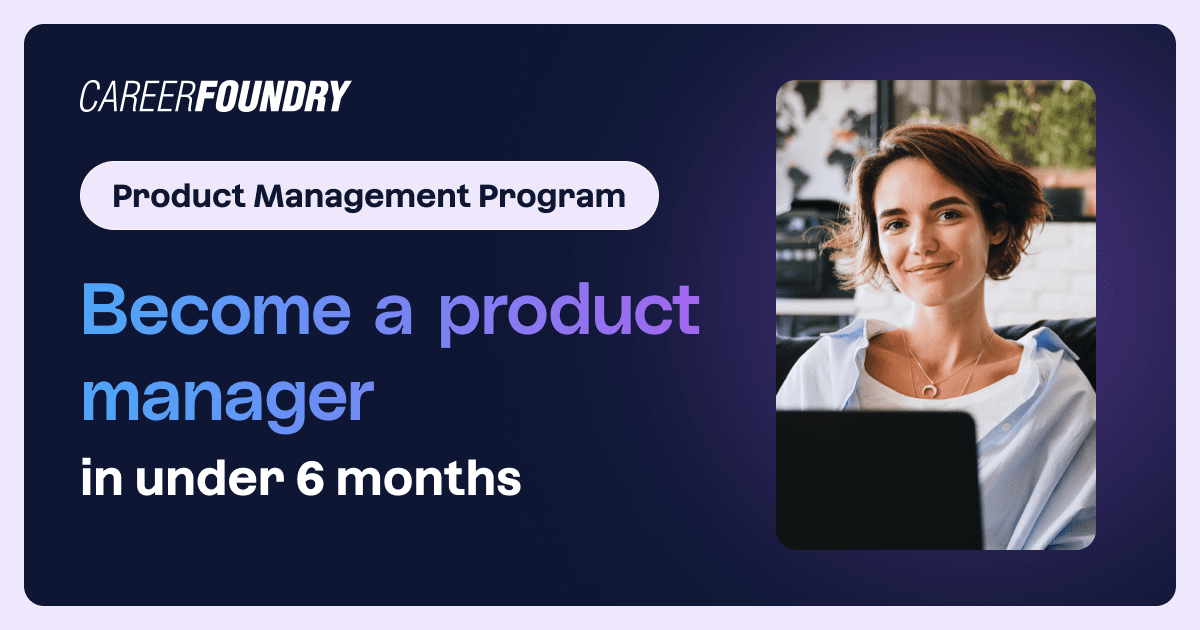 CAREERFOUNDRY

Product Management Program

Become a product manager

in under 6 months